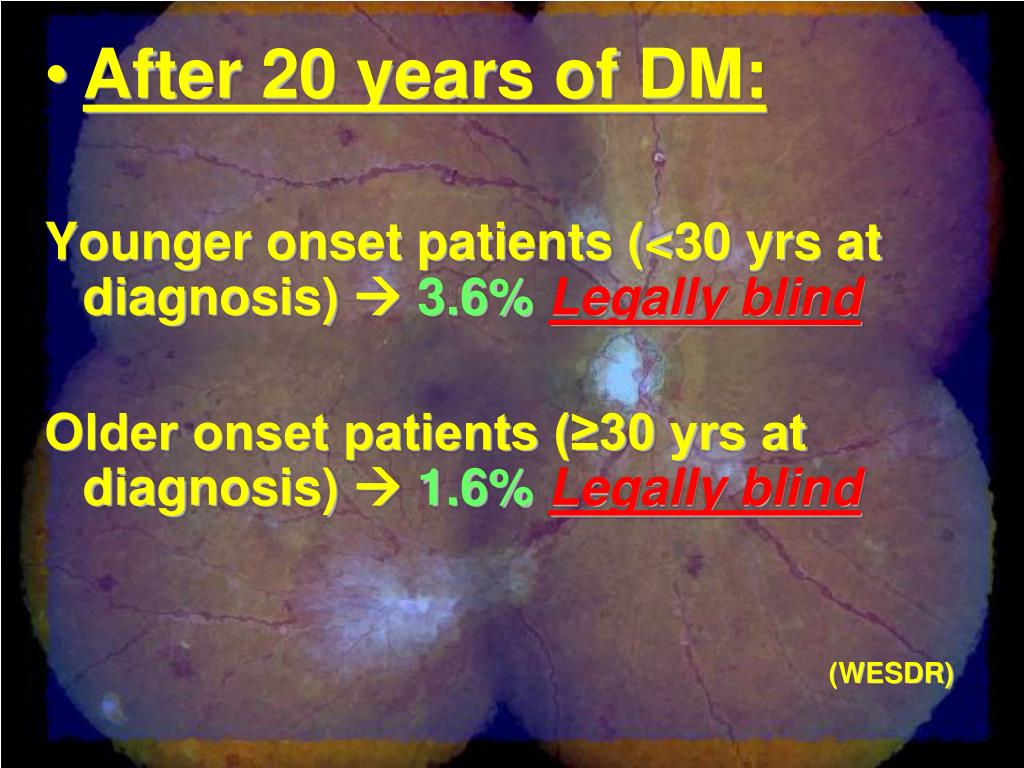 • After 20 years of DM:

Younger onset patients (<30 yrs at diagnosis) → 3.6% Legally blind

Older onset patients (≥30 yrs at diagnosis) → 1.6% Legally blind

(WESDR)